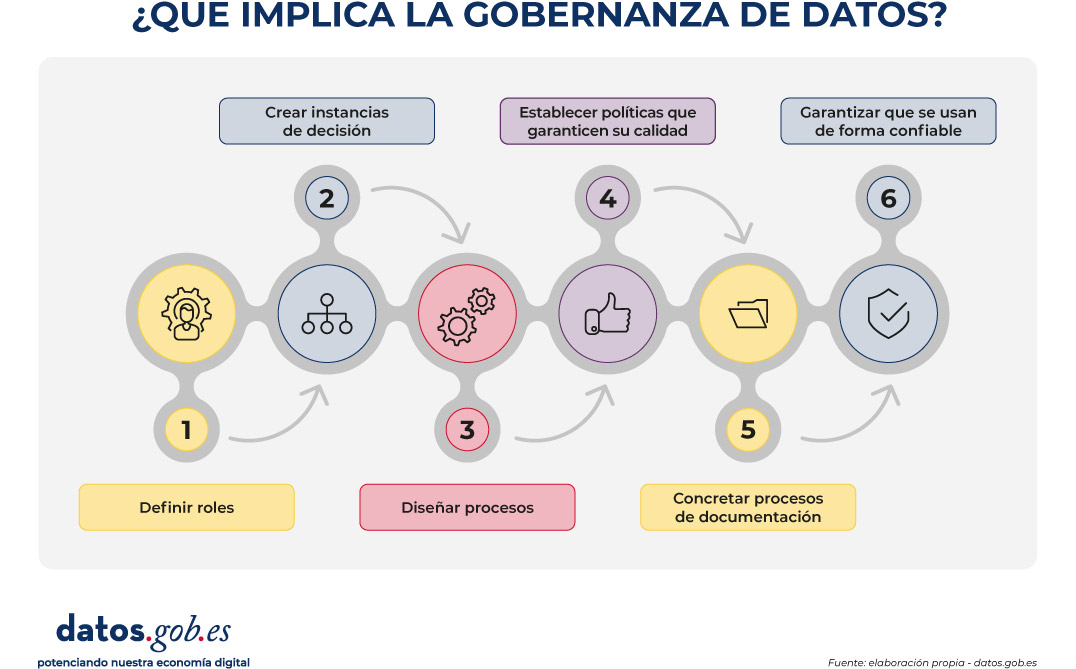 ¿QUE IMPLICA LA GOBERNANZA DE DATOS?

Crear instancias de decisión

Establecer políticas que garanticen su calidad

Garantizar que se usan de forma confiable

2

4

6

1

3

5

Definir roles

Diseñar procesos

Concretar procesos de documentación

datos.gob.es
potenciando nuestra economía digital

Fuente: elaboración propia - datos.gob.es